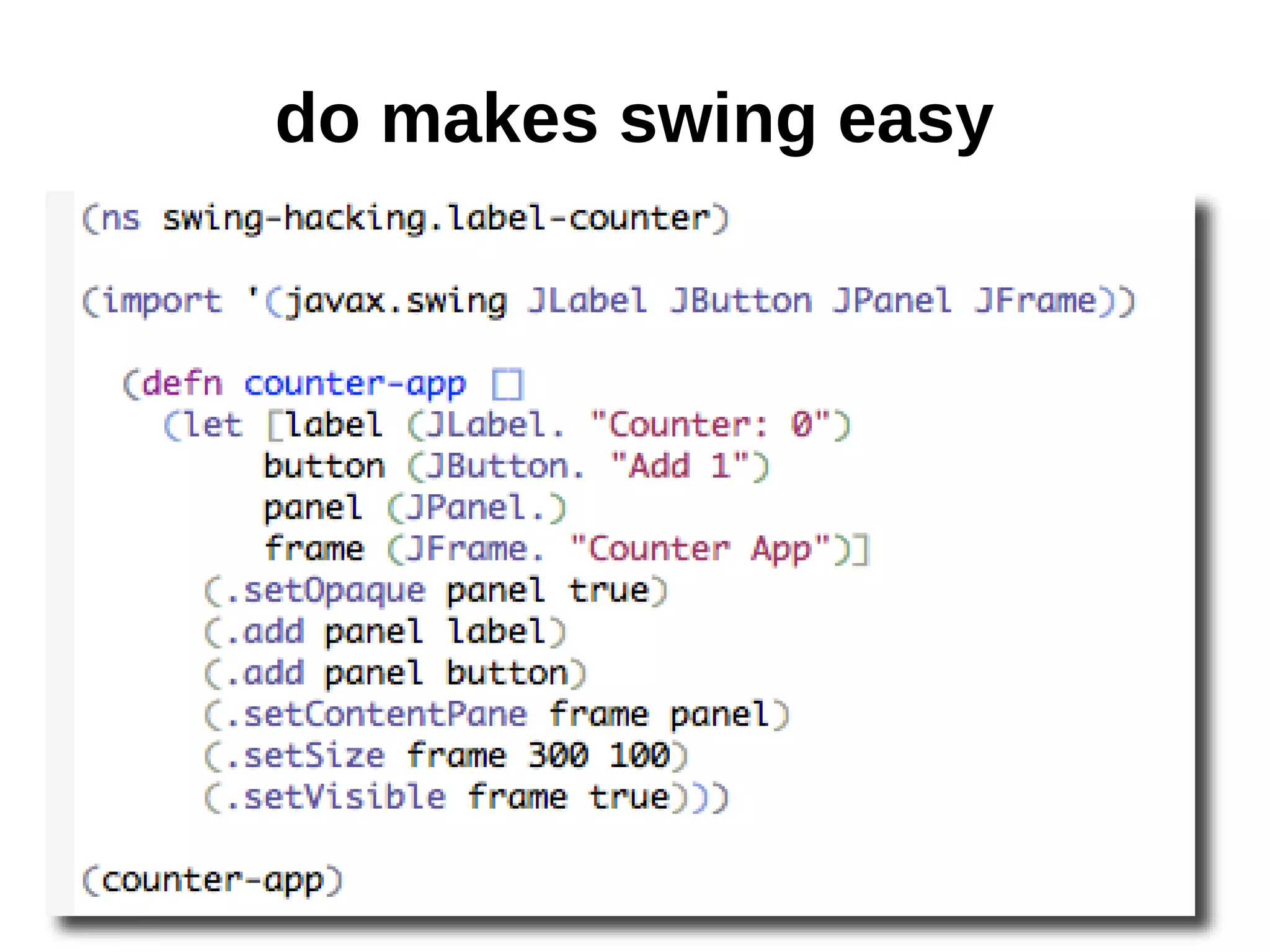 do makes swing easy

(ns swing-hacking.label-counter)

(import '(javax.swing JLabel JButton JPanel JFrame))

(defn counter-app []
  (let [label (JLabel. "Counter: 0")
        button (JButton. "Add 1")
        panel (JPanel.)
        frame (JFrame. "Counter App")]
    (.setOpaque panel true)
    (.add panel label)
    (.add panel button)
    (.setContentPane frame panel)
    (.setSize frame 300 100)
    (.setVisible frame true)))

(counter-app)